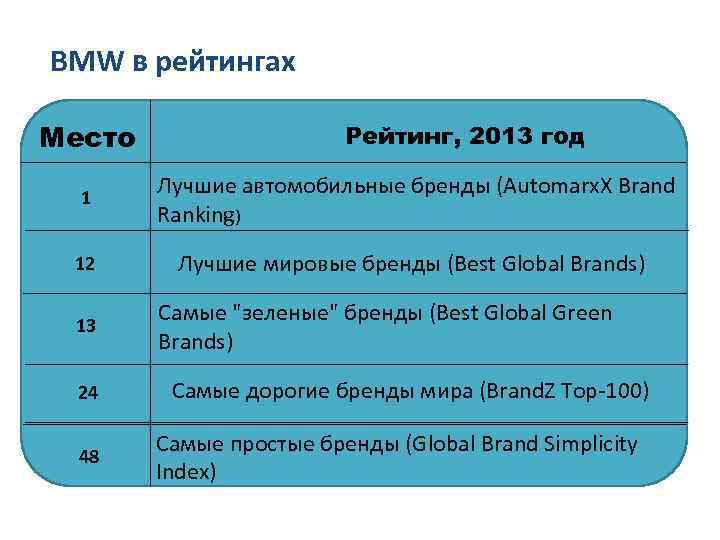 BMW в рейтингах

| Место | Рейтинг, 2013 год |
|---|---|
| 1 | Лучшие автомобильные бренды (AutomarxX Brand Ranking) |
| 12 | Лучшие мировые бренды (Best Global Brands) |
| 13 | Самые "зеленые" бренды (Best Global Green Brands) |
| 24 | Самые дорогие бренды мира (BrandZ Top-100) |
| 48 | Самые простые бренды (Global Brand Simplicity Index) |